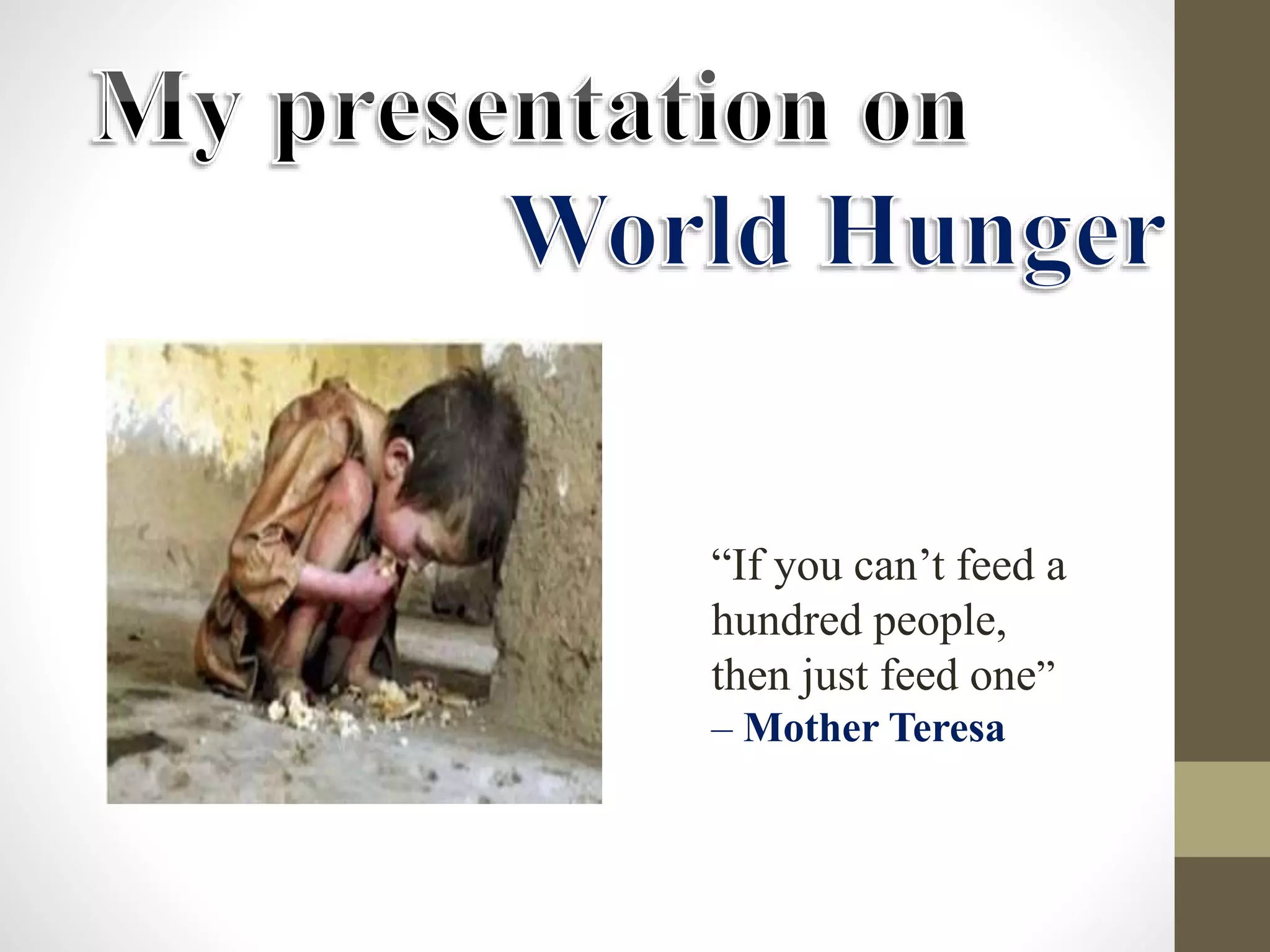 My presentation on
World Hunger

“If you can’t feed a hundred people, then just feed one”
– Mother Teresa